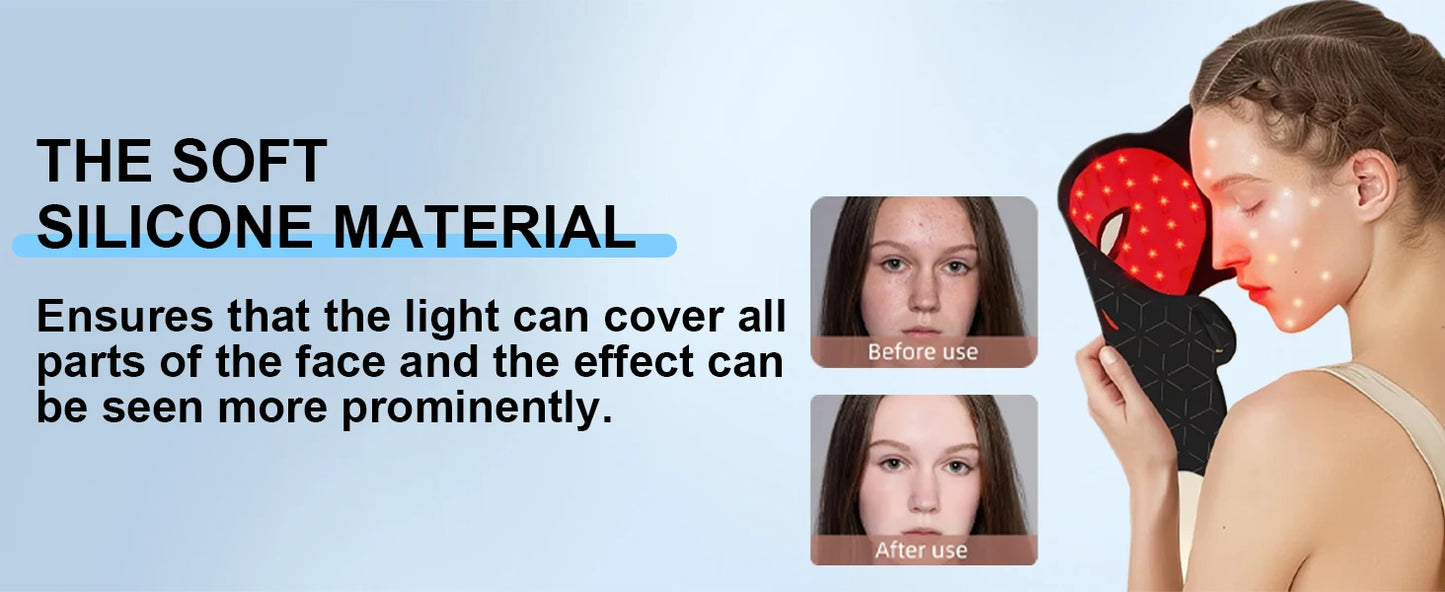 THE SOFT
SILICONE MATERIAL

Ensures that the light can cover all parts of the face and the effect can be seen more prominently.

Before use

After use